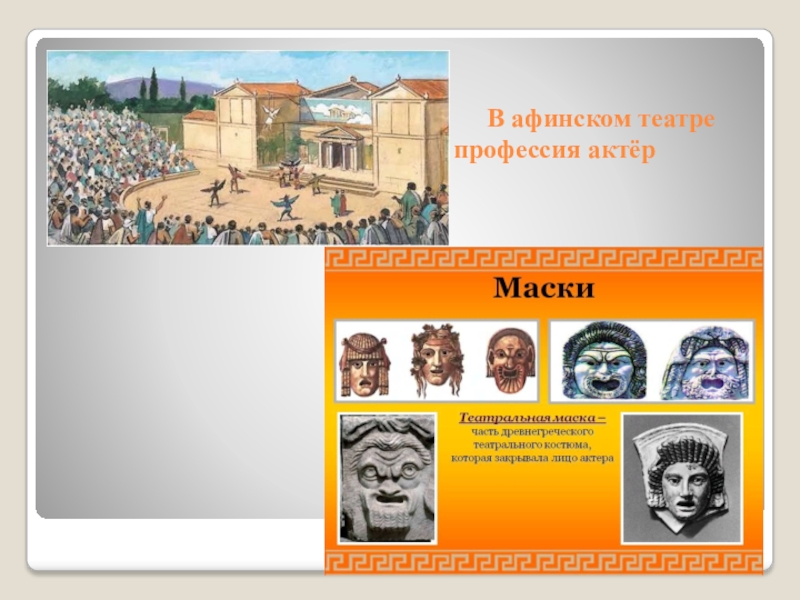 В афинском театре профессия актёр

Маски

Театральная маска – часть древнегреческого театрального костюма, которая закрывала лицо актера